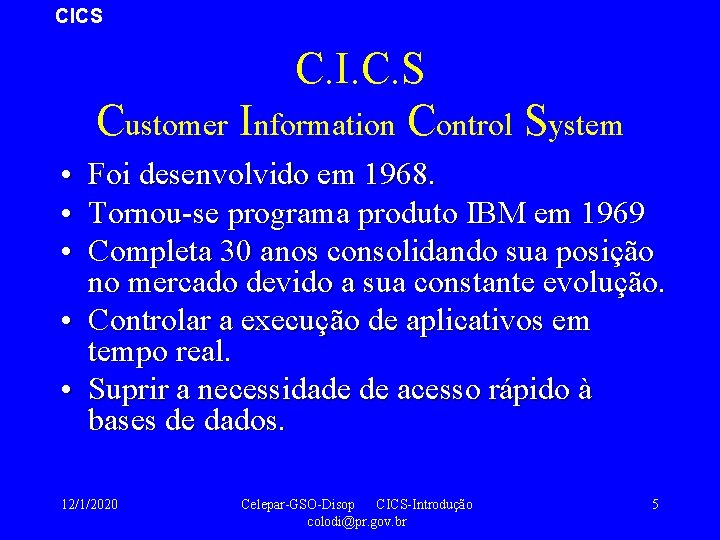 CICS

C.I.C.S
Customer Information Control System

• Foi desenvolvido em 1968.
• Tornou-se programa produto IBM em 1969
• Completa 30 anos consolidando sua posição no mercado devido a sua constante evolução.
• Controlar a execução de aplicativos em tempo real.
• Suprir a necessidade de acesso rápido à bases de dados.

12/1/2020

Celepar-GSO-Disop CICS-Introdução
colodi@pr.gov.br

5